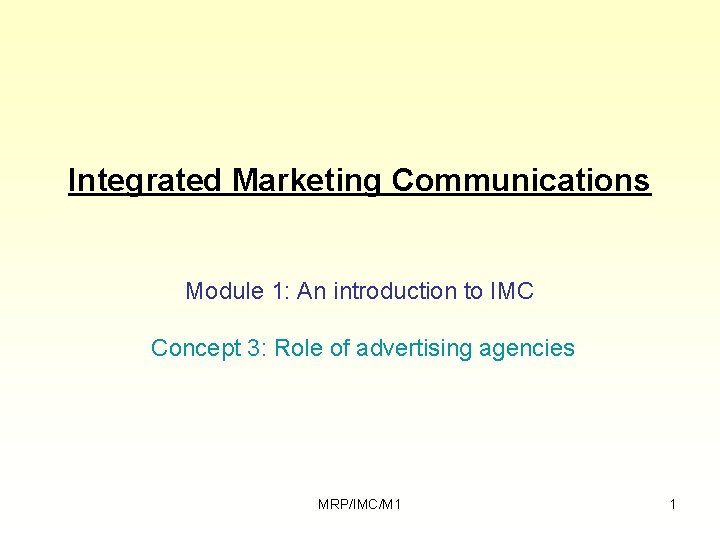 Integrated Marketing Communications

Module 1: An introduction to IMC

Concept 3: Role of advertising agencies

MRP/IMC/M1

1